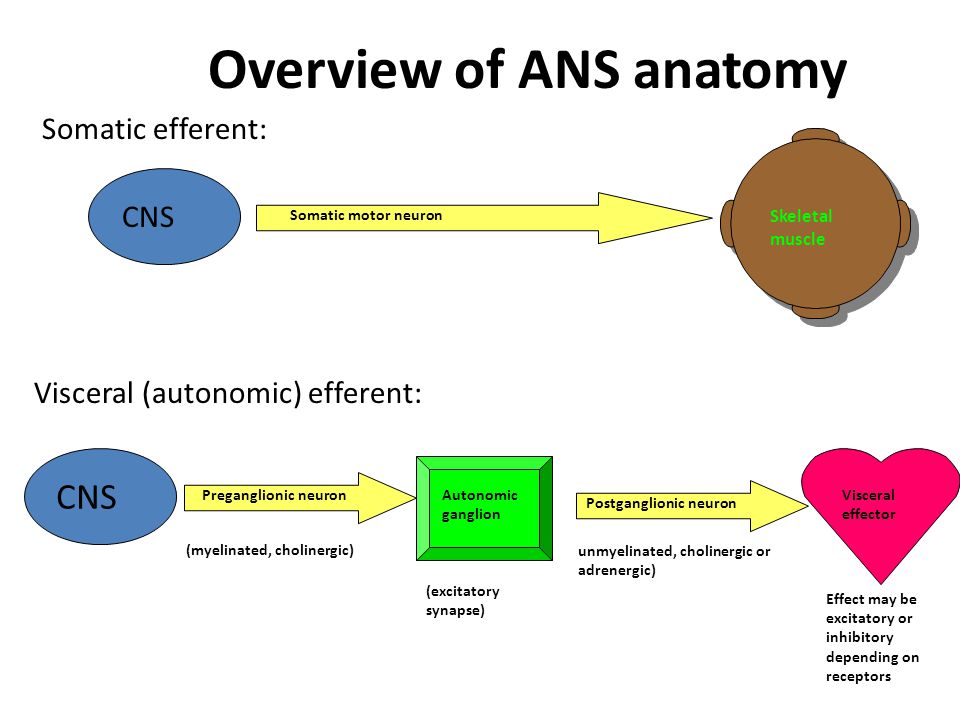 Overview of ANS anatomy

Somatic efferent:

CNS

Somatic motor neuron

Skeletal muscle

Visceral (autonomic) efferent:

CNS

Preganglionic neuron

(myelinated, cholinergic)

Autonomic ganglion

(excitatory synapse)

Postganglionic neuron

unmyelinated, cholinergic or adrenergic)

Visceral effector

Effect may be excitatory or inhibitory depending on receptors